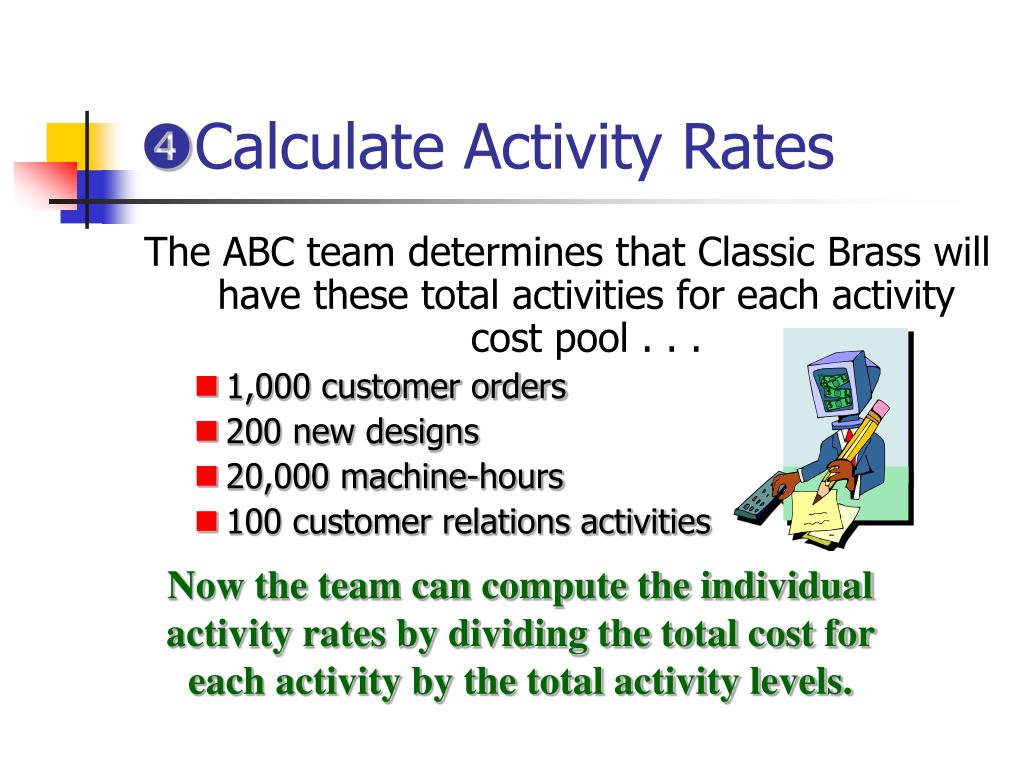 ❹Calculate Activity Rates

The ABC team determines that Classic Brass will have these total activities for each activity cost pool . . .

- 1,000 customer orders
- 200 new designs
- 20,000 machine-hours
- 100 customer relations activities

Now the team can compute the individual activity rates by dividing the total cost for each activity by the total activity levels.